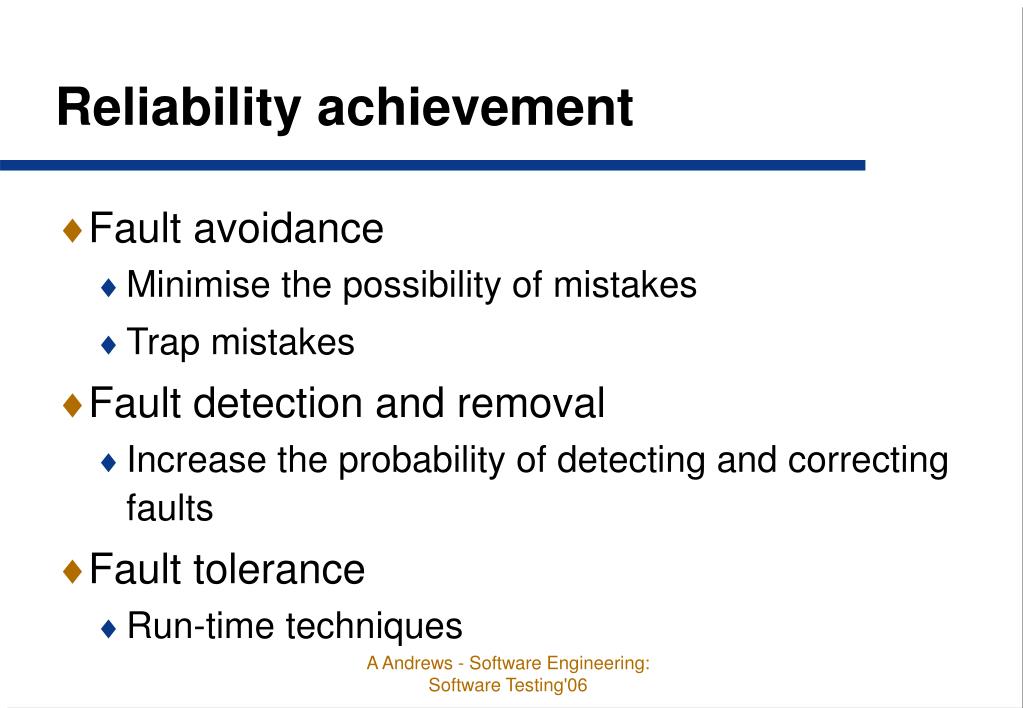 Reliability achievement

♦ Fault avoidance

♦ Minimise the possibility of mistakes

♦ Trap mistakes

♦ Fault detection and removal

♦ Increase the probability of detecting and correcting faults

♦ Fault tolerance

♦ Run-time techniques

A Andrews - Software Engineering: Software Testing'06